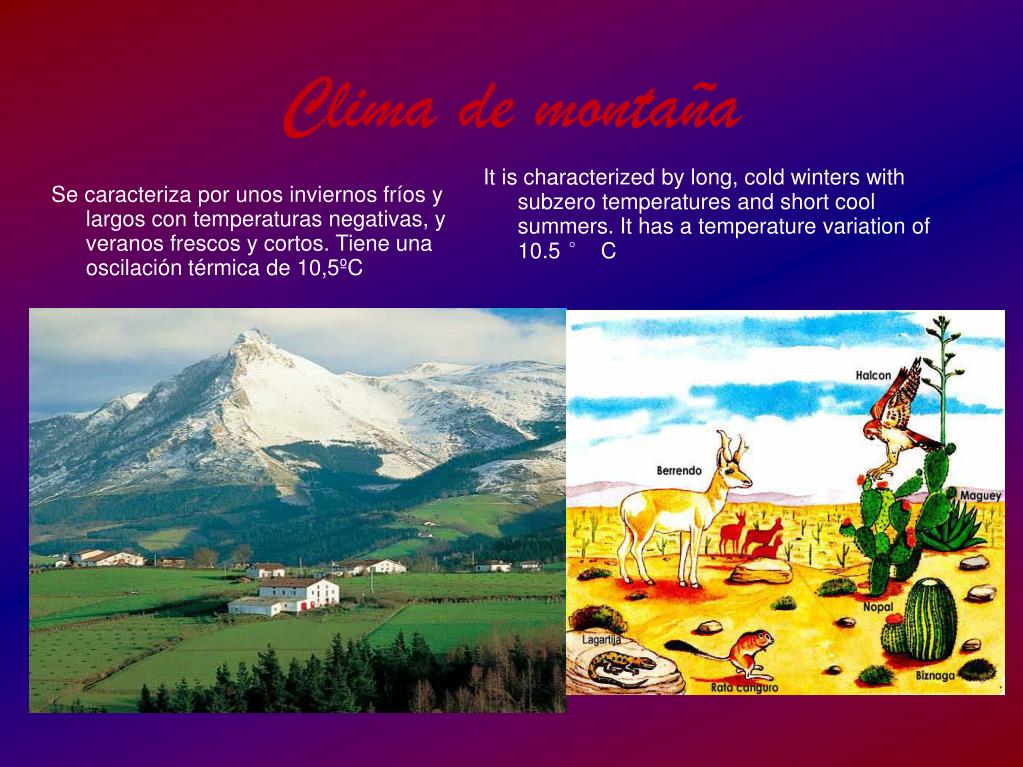 Clima de montaña

Se caracteriza por unos inviernos fríos y largos con temperaturas negativas, y veranos frescos y cortos. Tiene una oscilación térmica de 10,5ºC

It is characterized by long, cold winters with subzero temperatures and short cool summers. It has a temperature variation of 10.5 ° C

Halcon
Berrendo
Maguey
Nopal
Lagartija
Rata canguro
Biznaga